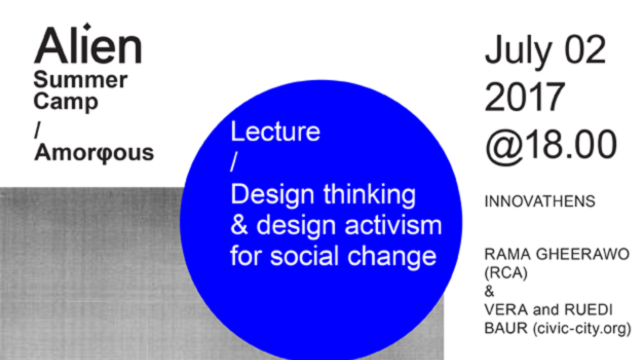 Alien
Summer Camp
/
Amorφous

Lecture
/
Design thinking & design activism for social change

July 02
2017
@18.00

INNOVATHENS

RAMA GHEERAWO (RCA)
&
VERA and RUEDI BAUR (civic-city.org)